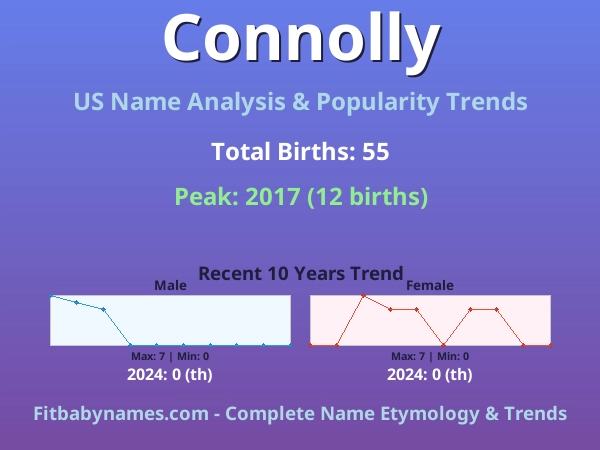 Connolly

US Name Analysis & Popularity Trends

Total Births: 55

Peak: 2017 (12 births)

Recent 10 Years Trend

Male

Max: 7 | Min: 0

2024: 0 (th)

Female

Max: 7 | Min: 0

2024: 0 (th)

Fitbabynames.com - Complete Name Etymology & Trends